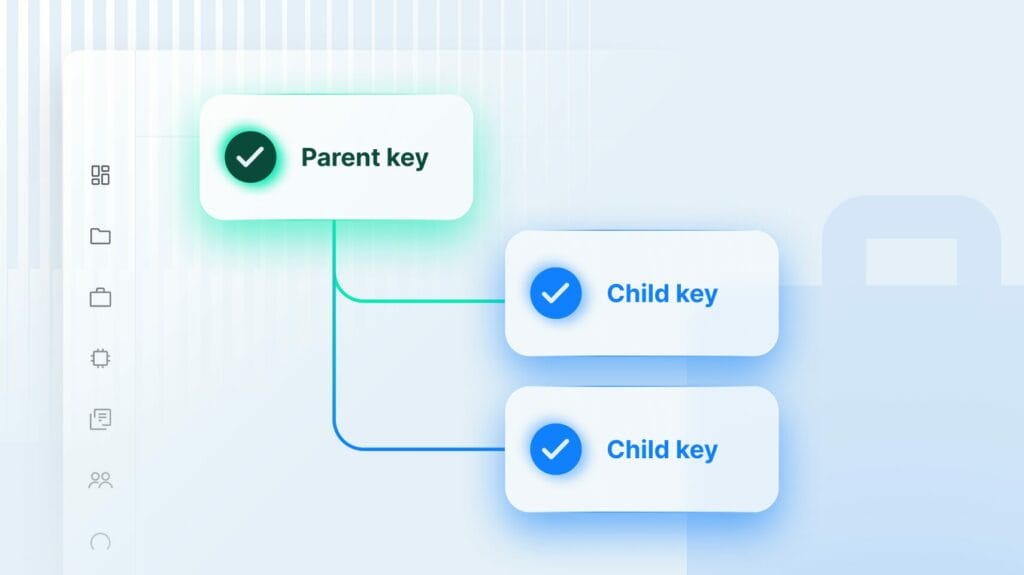 Parent key

Child key

Child key